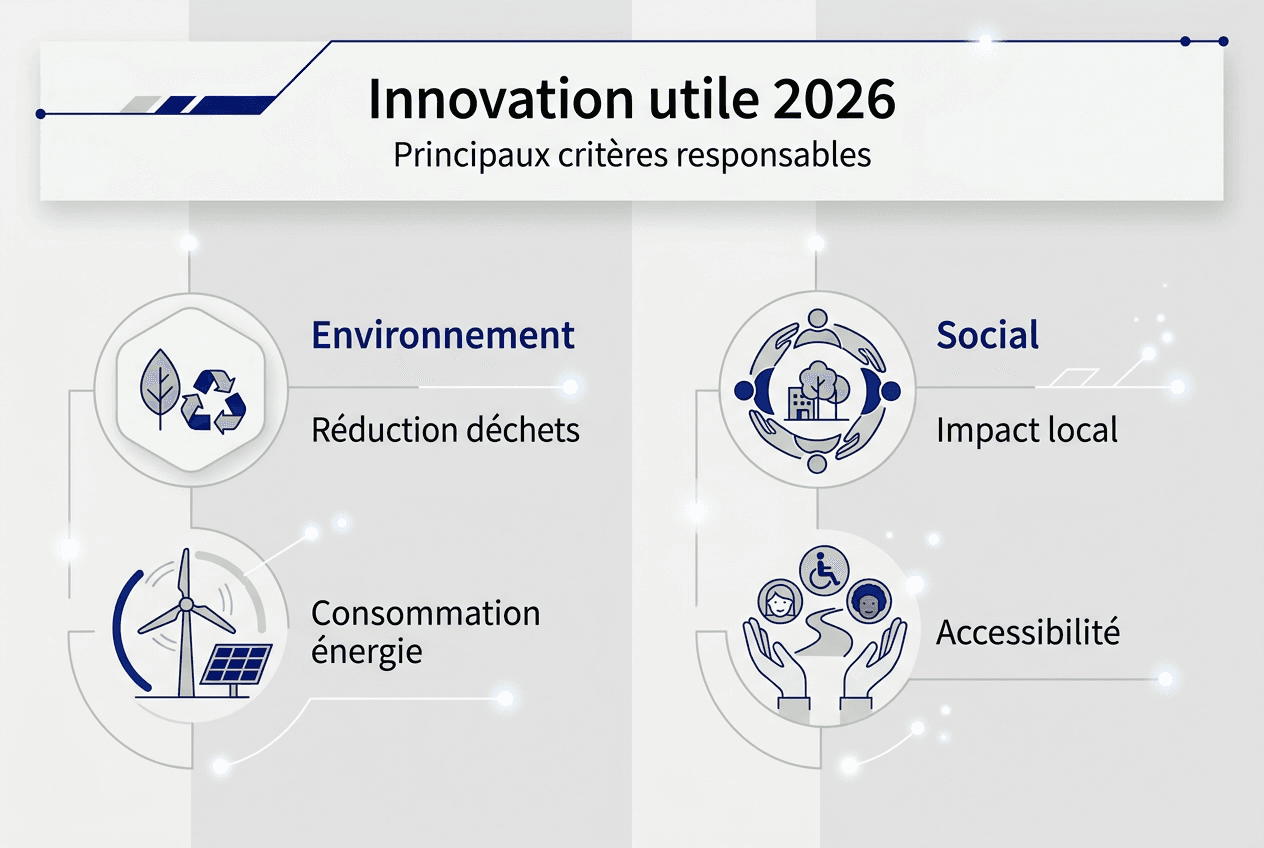 Innovation utile 2026
Principaux critères responsables

Environnement
Réduction déchets
Consommation énergie

Social
Impact local
Accessibilité